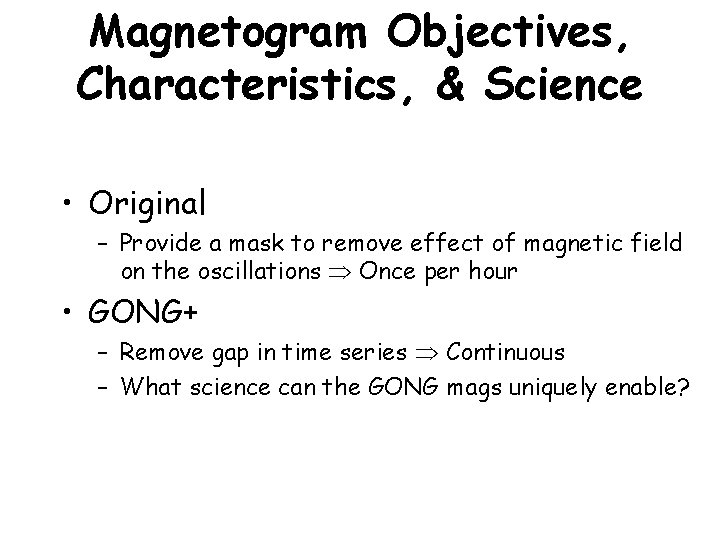 Magnetogram Objectives, Characteristics, & Science

• Original
– Provide a mask to remove effect of magnetic field on the oscillations $\Rightarrow$ Once per hour

• GONG+
– Remove gap in time series $\Rightarrow$ Continuous
– What science can the GONG mags uniquely enable?